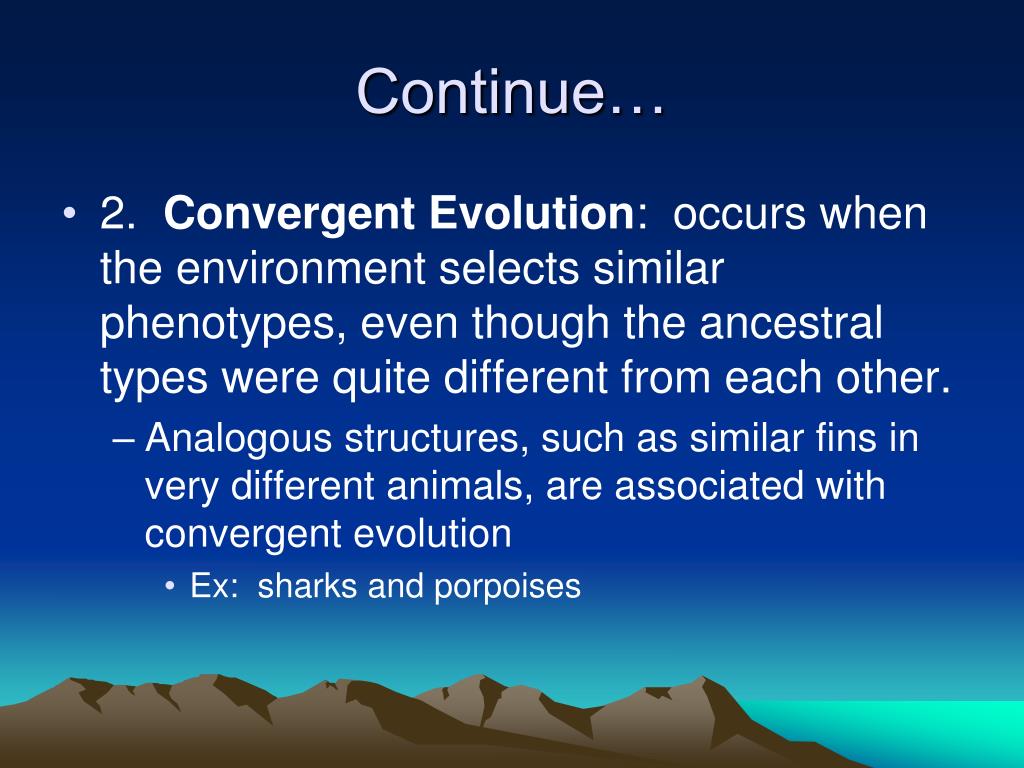 Continue…

• 2. Convergent Evolution: occurs when the environment selects similar phenotypes, even though the ancestral types were quite different from each other.

– Analogous structures, such as similar fins in very different animals, are associated with convergent evolution

• Ex: sharks and porpoises